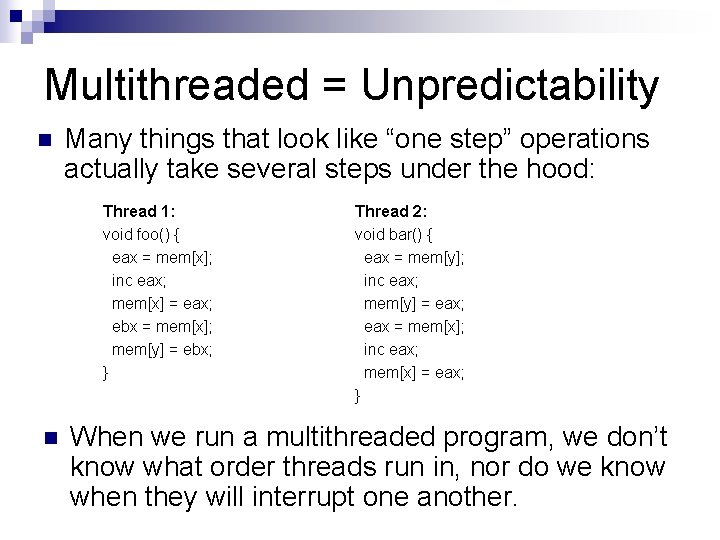 Multithreaded = Unpredictability

Many things that look like “one step” operations actually take several steps under the hood:

Thread 1:
void foo() {
eax = mem[x];
inc eax;
mem[x] = eax;
ebx = mem[x];
mem[y] = ebx;
}

Thread 2:
void bar() {
eax = mem[y];
inc eax;
mem[y] = eax;
eax = mem[x];
inc eax;
mem[x] = eax;
}

When we run a multithreaded program, we don’t know what order threads run in, nor do we know when they will interrupt one another.